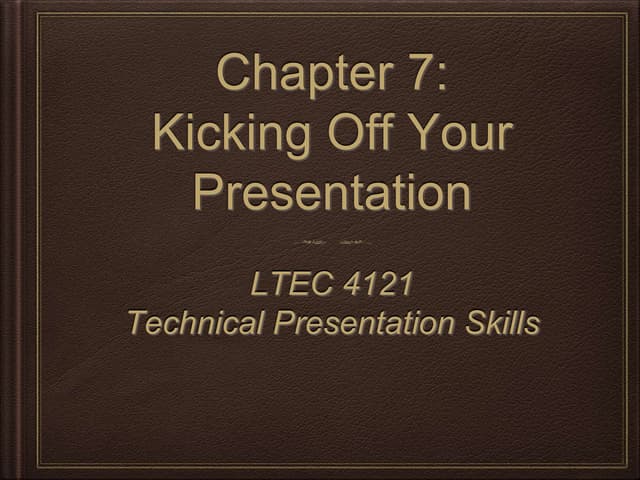 Chapter 7:
Kicking Off Your Presentation

LTEC 4121
Technical Presentation Skills